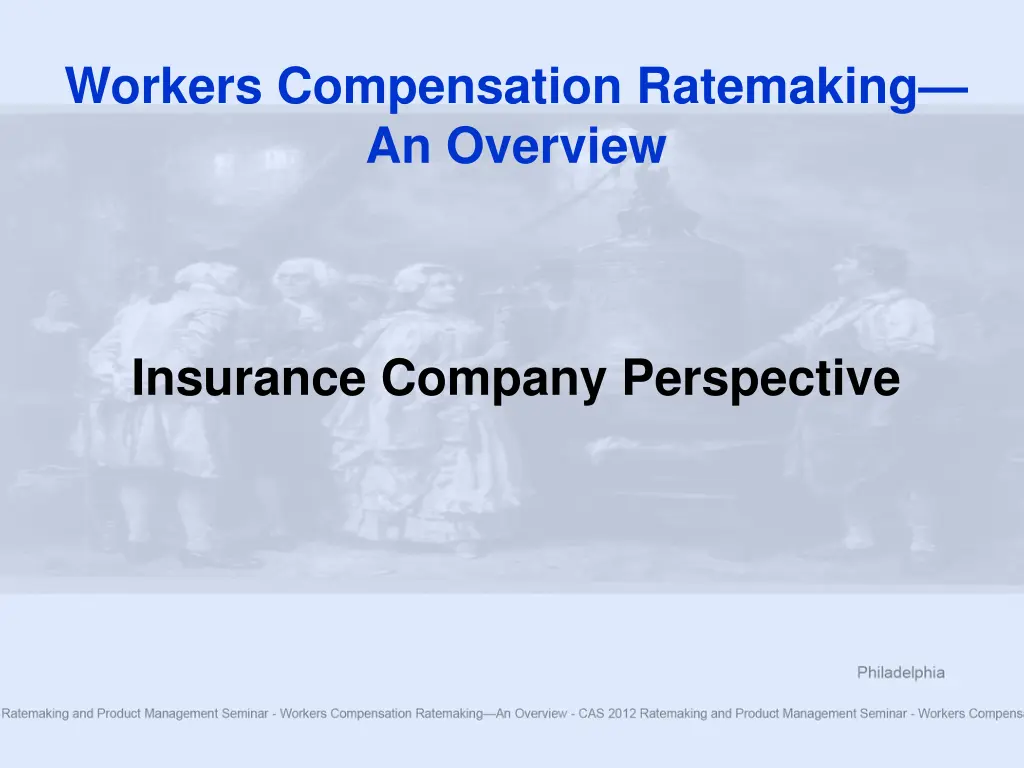 Workers Compensation Ratemaking—
An Overview

Insurance Company Perspective

Philadelphia

Ratemaking and Product Management Seminar - Workers Compensation Ratemaking—An Overview - CAS 2012 Ratemaking and Product Management Seminar - Workers Compens